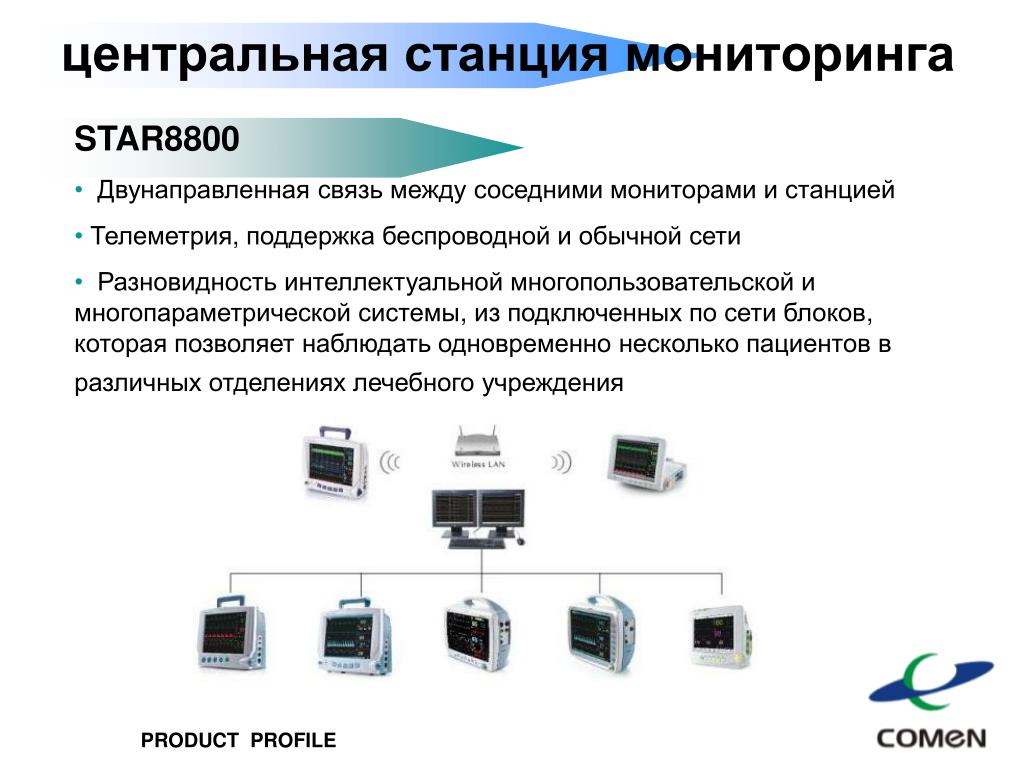 центральная станция мониторинга

STAR8800

• Двунаправленная связь между соседними мониторами и станцией

• Телеметрия, поддержка беспроводной и обычной сети

• Разновидность интеллектуальной многопользовательской и многопараметрической системы, из подключенных по сети блоков, которая позволяет наблюдать одновременно несколько пациентов в различных отделениях лечебного учреждения

Wireless LAN

PRODUCT PROFILE

COMEN